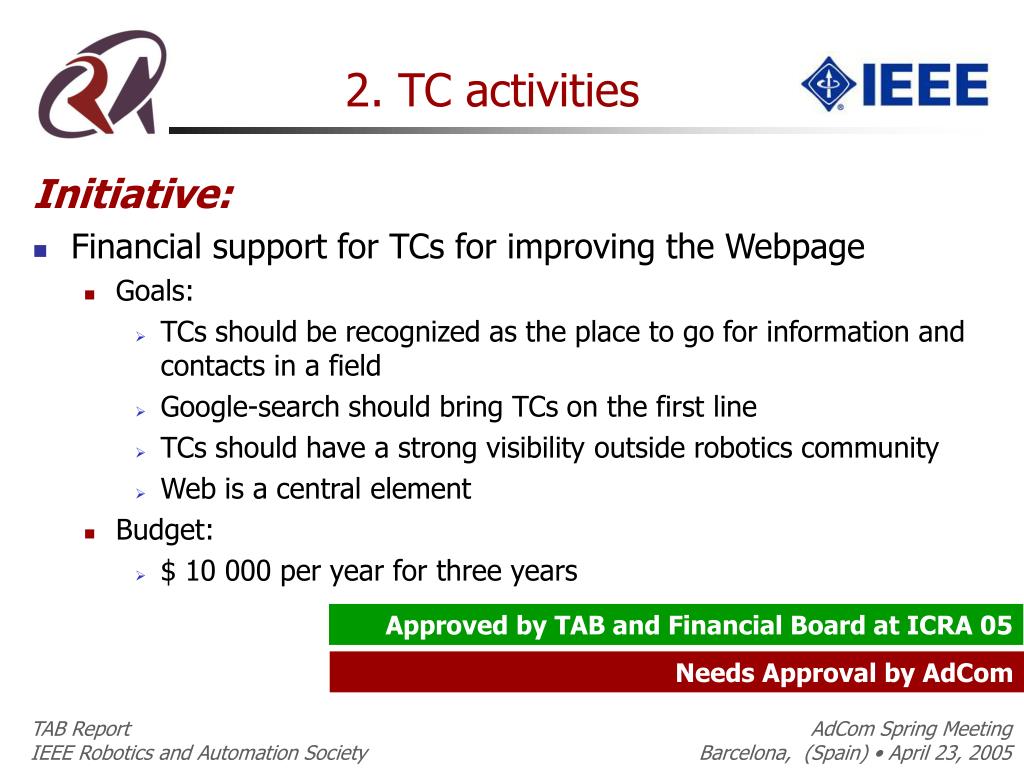 2. TC activities

IEEE

Initiative:

Financial support for TCs for improving the Webpage

Goals:

TCs should be recognized as the place to go for information and contacts in a field

Google-search should bring TCs on the first line

TCs should have a strong visibility outside robotics community

Web is a central element

Budget:

\$ 10 000 per year for three years

Approved by TAB and Financial Board at ICRA 05

Needs Approval by AdCom

TAB Report
IEEE Robotics and Automation Society

AdCom Spring Meeting
Barcelona, (Spain) • April 23, 2005